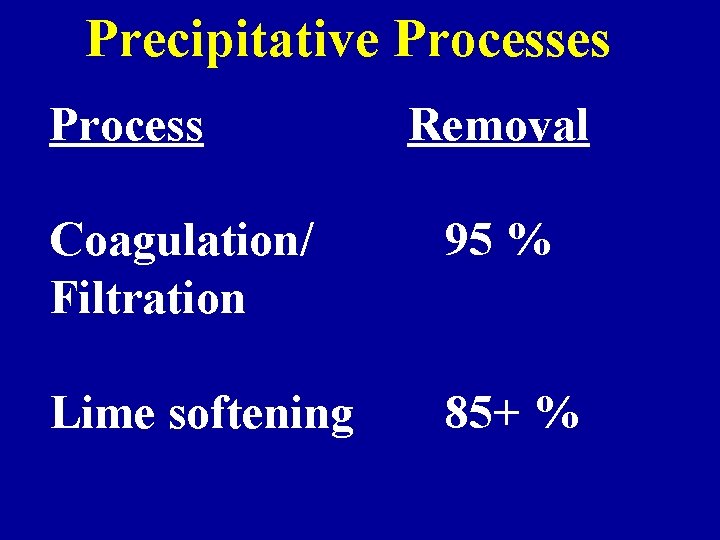 Precipitative Processes

| Process | Removal |
|---|---|
| Coagulation/ Filtration | 95 % |
| Lime softening | 85+ % |